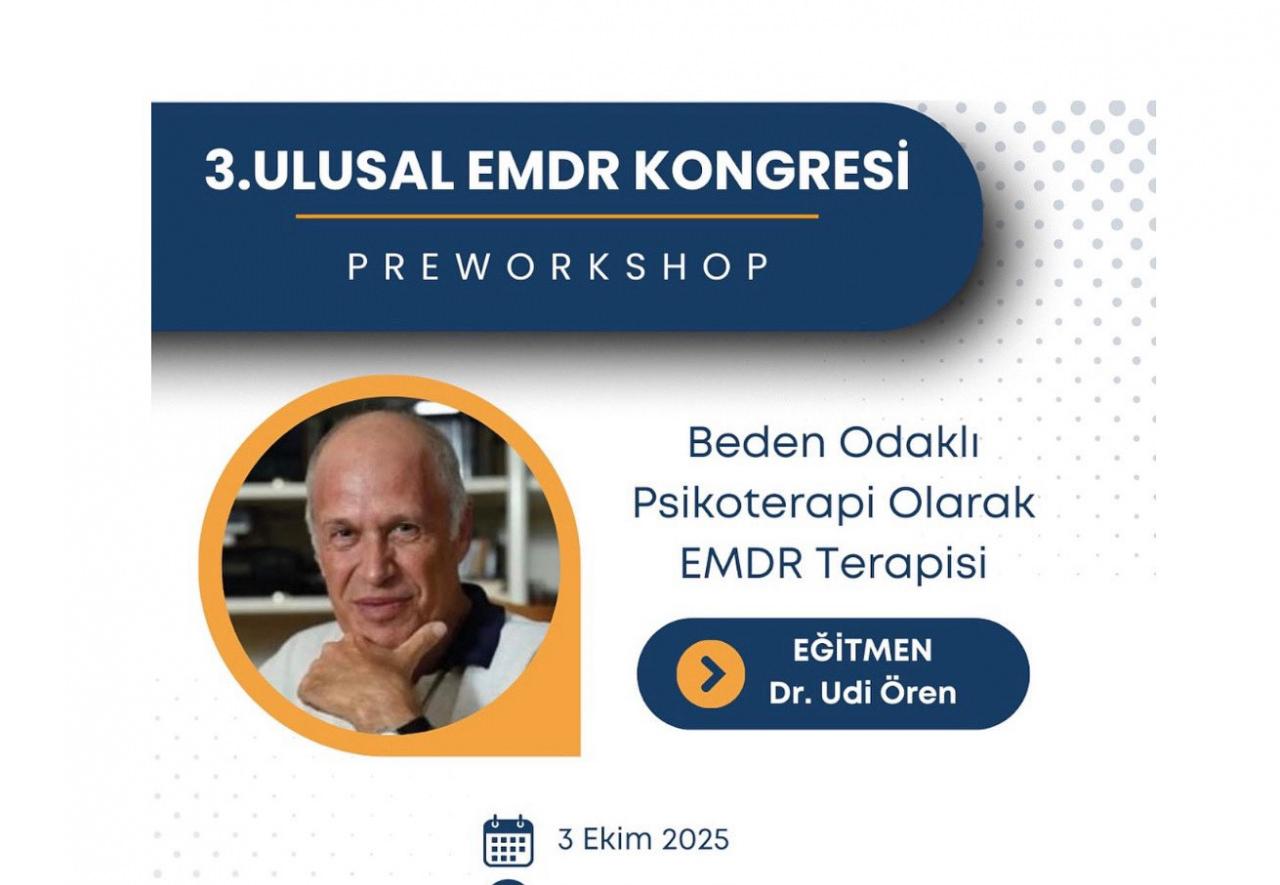 3.ULUSAL EMDR KONGRESİ

PREWORKSHOP

Beden Odaklı Psikoterapi Olarak EMDR Terapisi

EĞİTMEN
Dr. Udi Ören

3 Ekim 2025